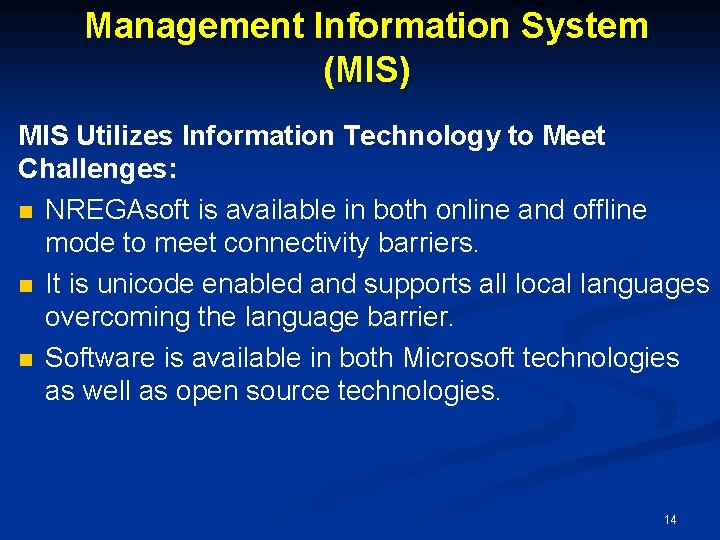 Management Information System (MIS)

MIS Utilizes Information Technology to Meet Challenges:

- NREGAsoft is available in both online and offline mode to meet connectivity barriers.
- It is unicode enabled and supports all local languages overcoming the language barrier.
- Software is available in both Microsoft technologies as well as open source technologies.

14